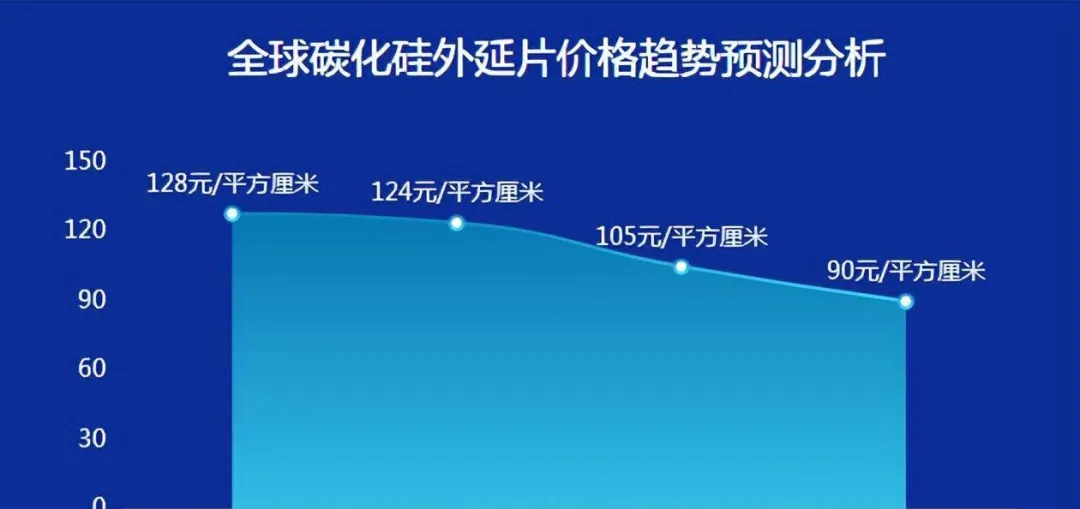 全球碳化硅外延片价格趋势预测分析

150
120
90
60
30
0

128元/平方厘米
124元/平方厘米
105元/平方厘米
90元/平方厘米